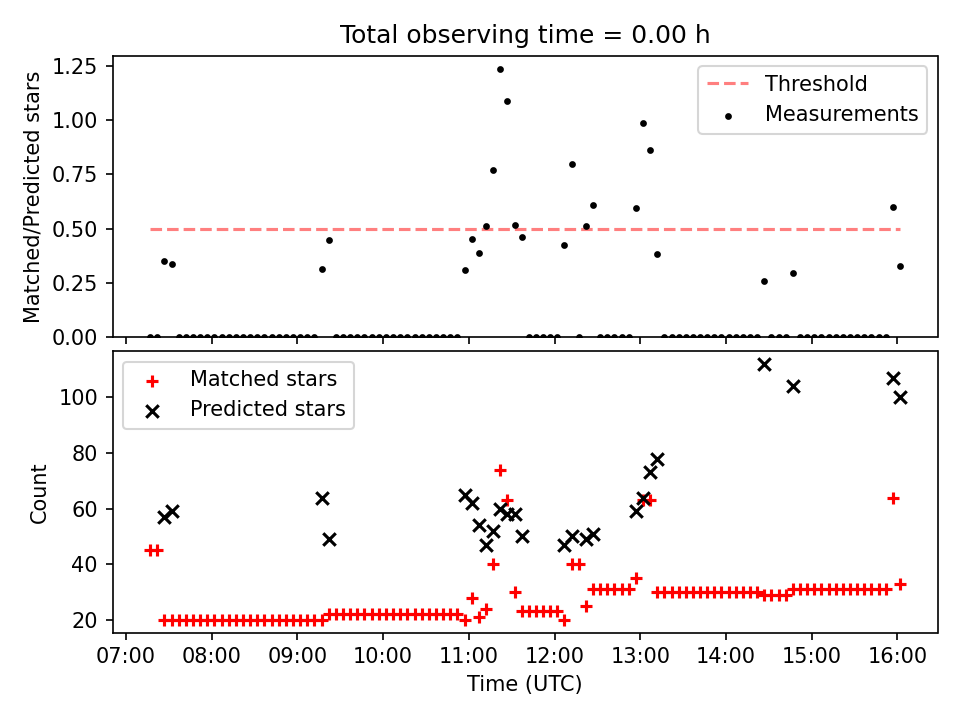 Total observing time = 0.00 h

Matched/Predicted stars

1.25
1.00
0.75
0.50
0.25
0.00

Threshold
Measurements

Count

100
80
60
40
20

Matched stars
Predicted stars

07:00 08:00 09:00 10:00 11:00 12:00 13:00 14:00 15:00 16:00

Time (UTC)